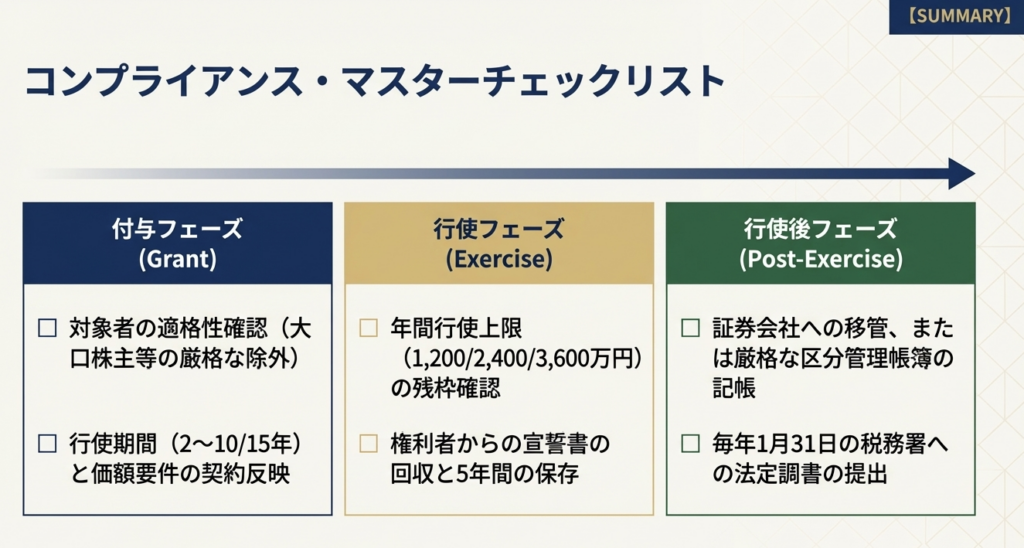 【SUMMARY】

コンプライアンス・マスターチェックリスト

付与フェーズ
(Grant)

☐ 対象者の適格性確認（大口株主等の厳格な除外）

☐ 行使期間（2〜10/15年）と価額要件の契約反映

行使フェーズ
(Exercise)

☐ 年間行使上限（1,200/2,400/3,600万円）の残枠確認

☐ 権利者からの宣誓書の回収と5年間の保存

行使後フェーズ
(Post-Exercise)

☐ 証券会社への移管、または厳格な区分管理帳簿の記帳

☐ 毎年1月31日の税務署への法定調書の提出